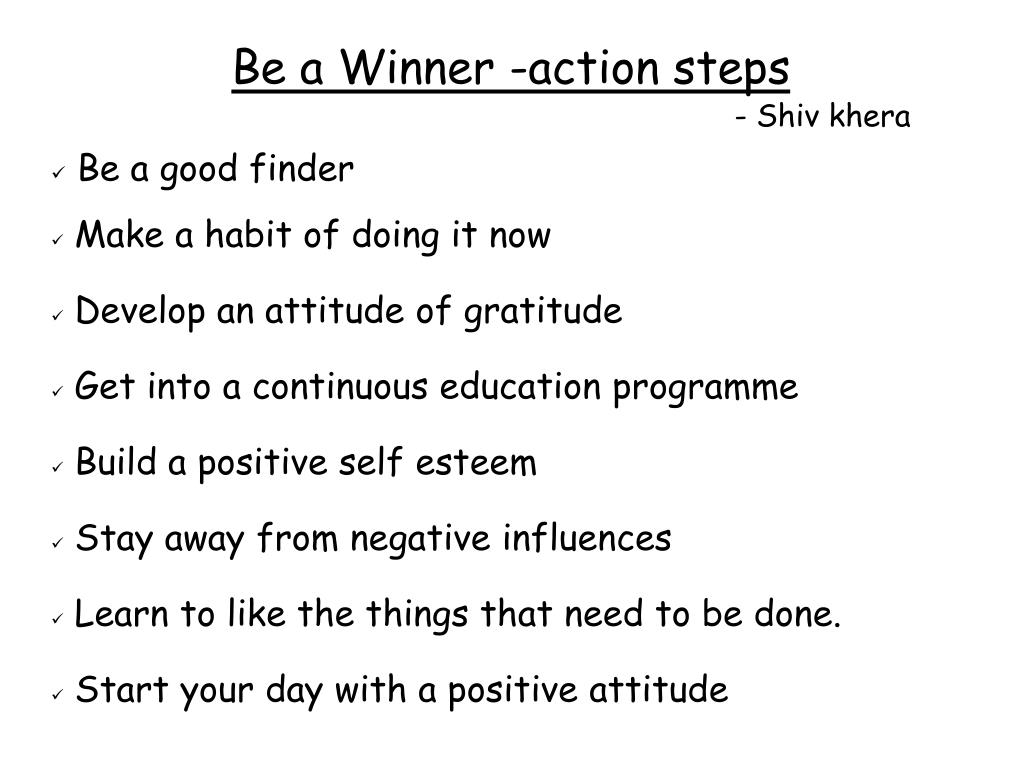 Be a Winner -action steps

- Shiv khera

✓ Be a good finder

✓ Make a habit of doing it now

✓ Develop an attitude of gratitude

✓ Get into a continuous education programme

✓ Build a positive self esteem

✓ Stay away from negative influences

✓ Learn to like the things that need to be done.

✓ Start your day with a positive attitude